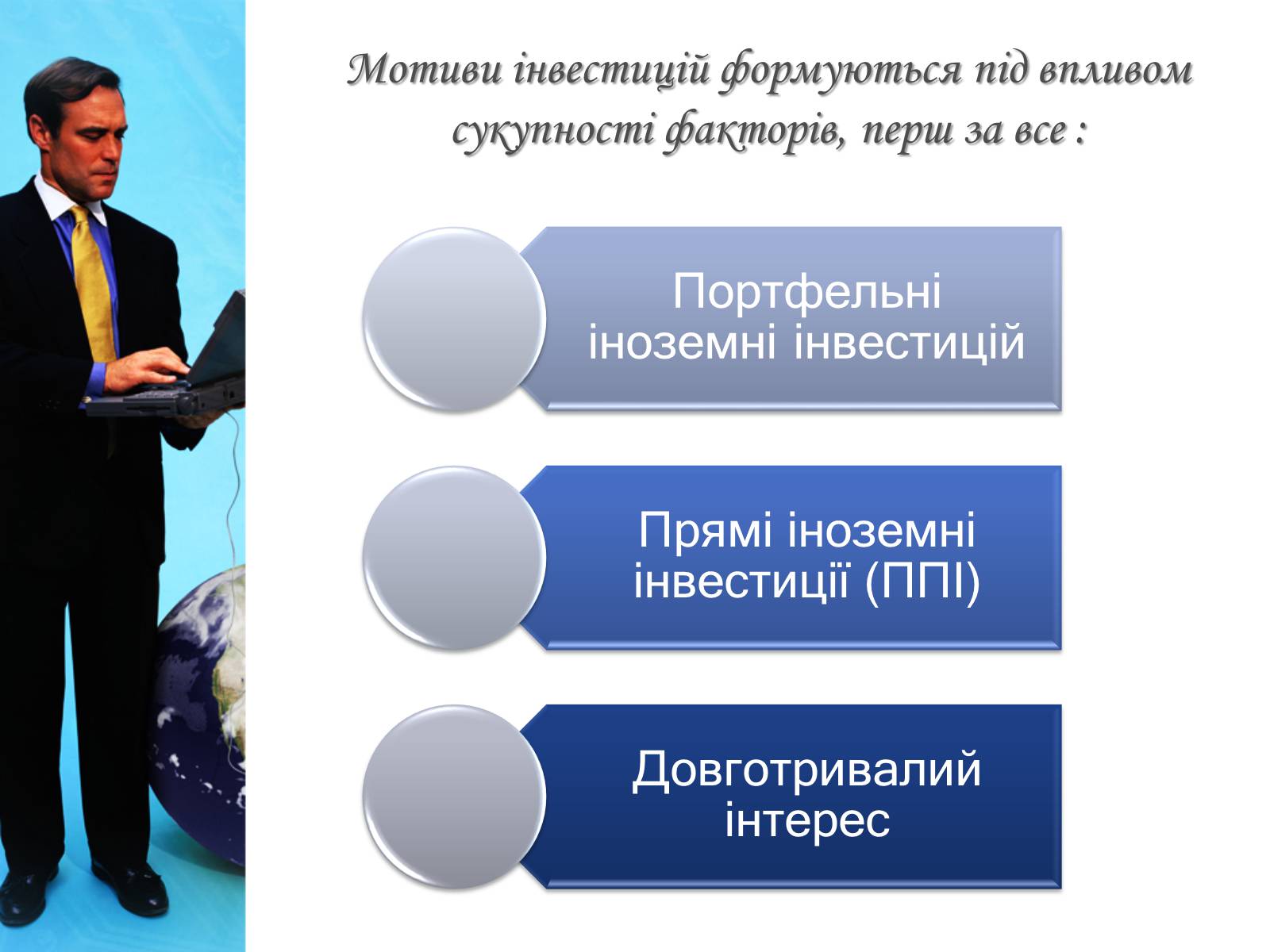 Мотиви інвестицій формуються під впливом сукупності факторів, перш за все :

Портфельні іноземні інвестицій

Прямі іноземні інвестиції (ППІ)

Довготривалий інтерес